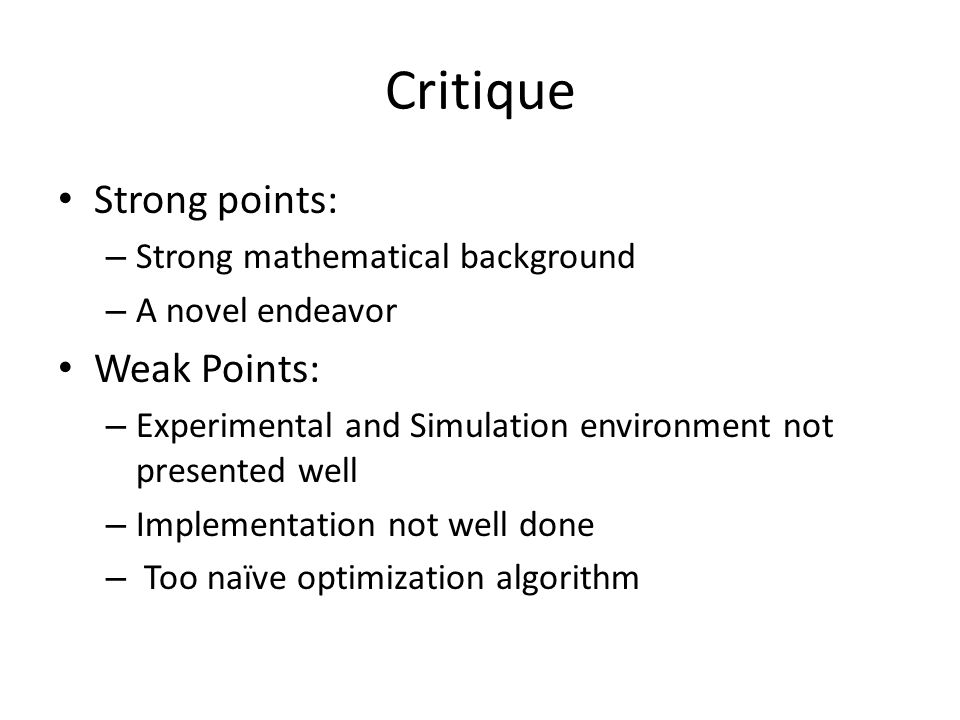 Critique

• Strong points:
– Strong mathematical background
– A novel endeavor
• Weak Points:
– Experimental and Simulation environment not presented well
– Implementation not well done
– Too naïve optimization algorithm